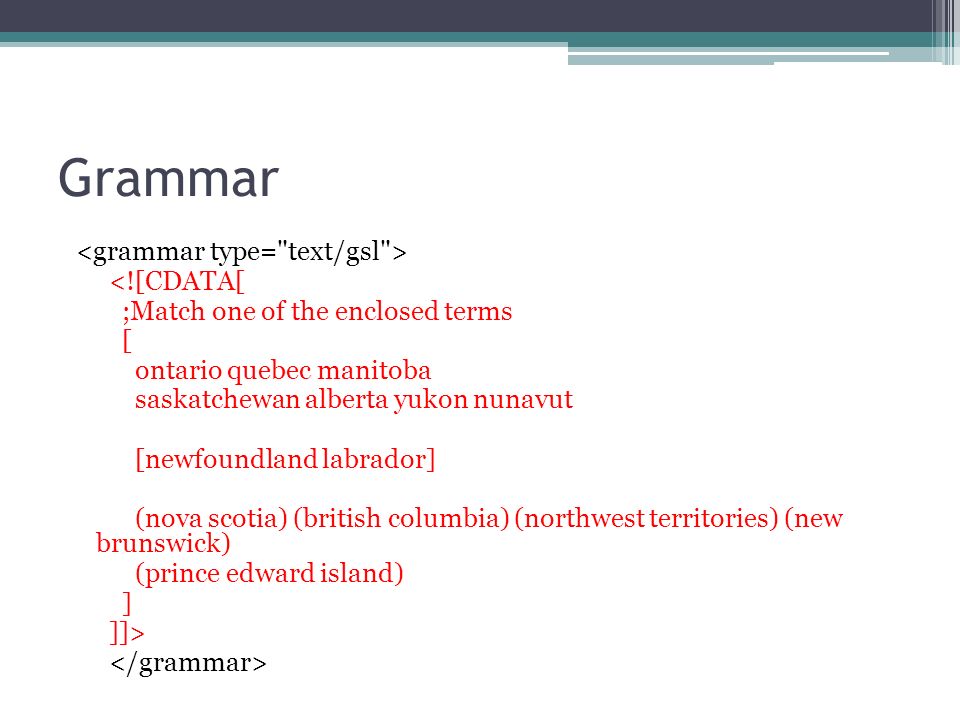 Grammar

<grammar type="text/gsl">
<![CDATA[
;Match one of the enclosed terms
[
ontario quebec manitoba
saskatchewan alberta yukon nunavut

[newfoundland labrador]

(nova scotia) (british columbia) (northwest territories) (new brunswick)
(prince edward island)
]
]]>
</grammar>